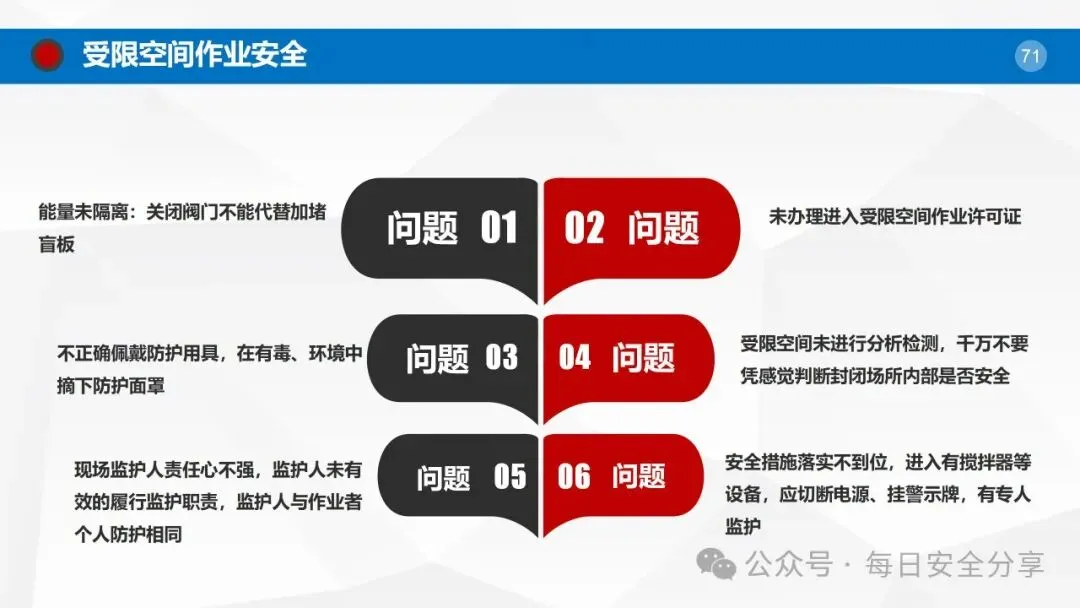 受限空间作业安全

71

能量未隔离：关闭阀门不能代替加堵盲板

问题 01

02 问题

未办理进入受限空间作业许可证

不正确佩戴防护用具，在有毒、环境中摘下防护面罩

问题 03

04 问题

受限空间未进行分析检测，千万不要凭感觉判断封闭场所内部是否安全

现场监护人责任心不强，监护人未有效的履行监护职责，监护人与作业者个人防护相同

问题 05

06 问题

安全措施落实不到位，进入有搅拌器等设备，应切断电源、挂警示牌，有专人监护

公众号 · 每日安全分享